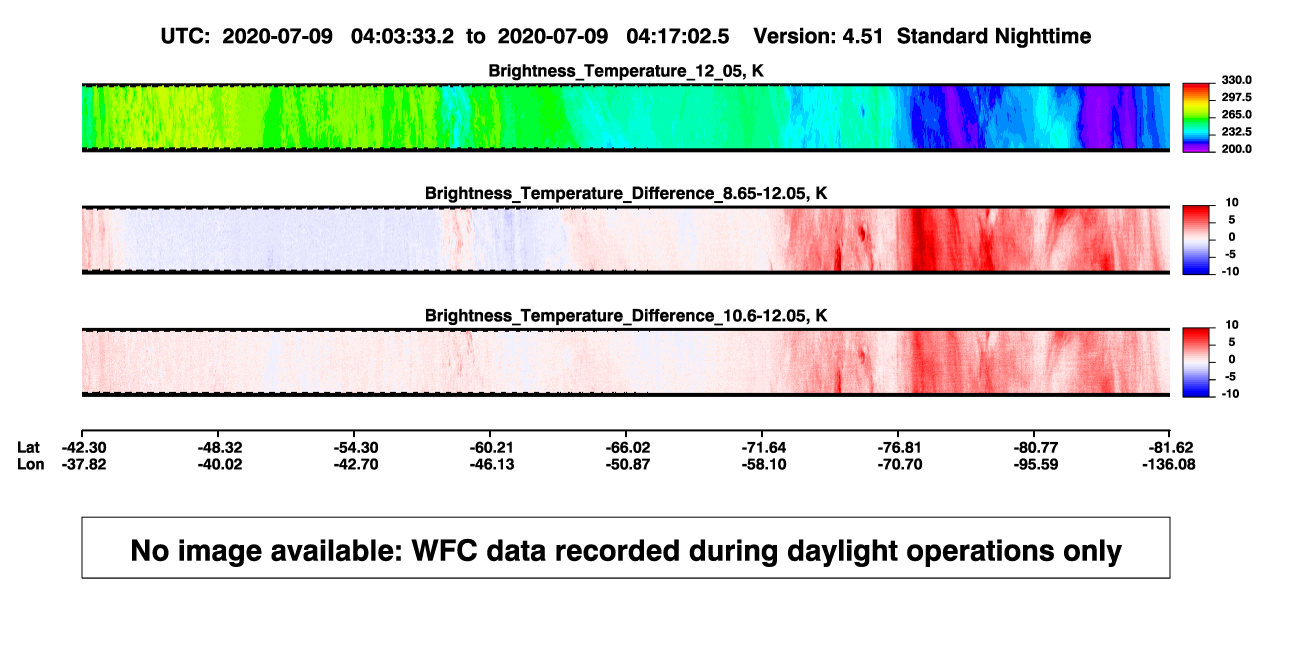 UTC: 2020-07-09 04:03:33.2 to 2020-07-09 04:17:02.5 Version: 4.51 Standard Nighttime

Brightness_Temperature_12_05, K

330.0
297.5
265.0
232.5
200.0

Brightness_Temperature_Difference_8.65-12.05, K

10
5
0
-5
-10

Brightness_Temperature_Difference_10.6-12.05, K

10
5
0
-5
-10

| Lat | -42.30 | -48.32 | -54.30 | -60.21 | -66.02 | -71.64 | -76.81 | -80.77 | -81.62 |
|---|---|---|---|---|---|---|---|---|---|
| Lon | -37.82 | -40.02 | -42.70 | -46.13 | -50.87 | -58.10 | -70.70 | -95.59 | -136.08 |

No image available: WFC data recorded during daylight operations only